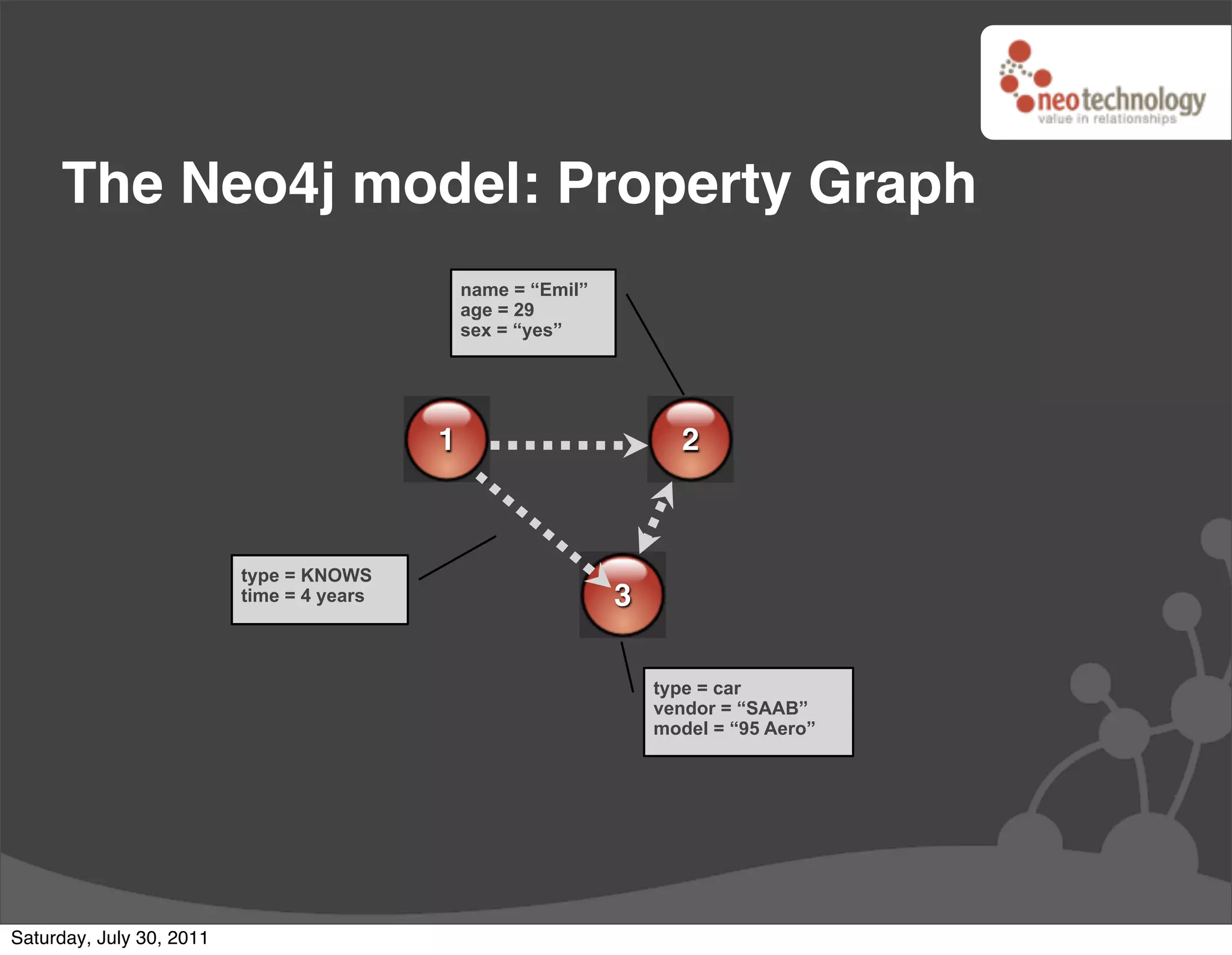 neotechnology
value in relationships

The Neo4j model: Property Graph

name = “Emil”
age = 29
sex = “yes”

1

2

type = KNOWS
time = 4 years

3

type = car
vendor = “SAAB”
model = “95 Aero”

Saturday, July 30, 2011